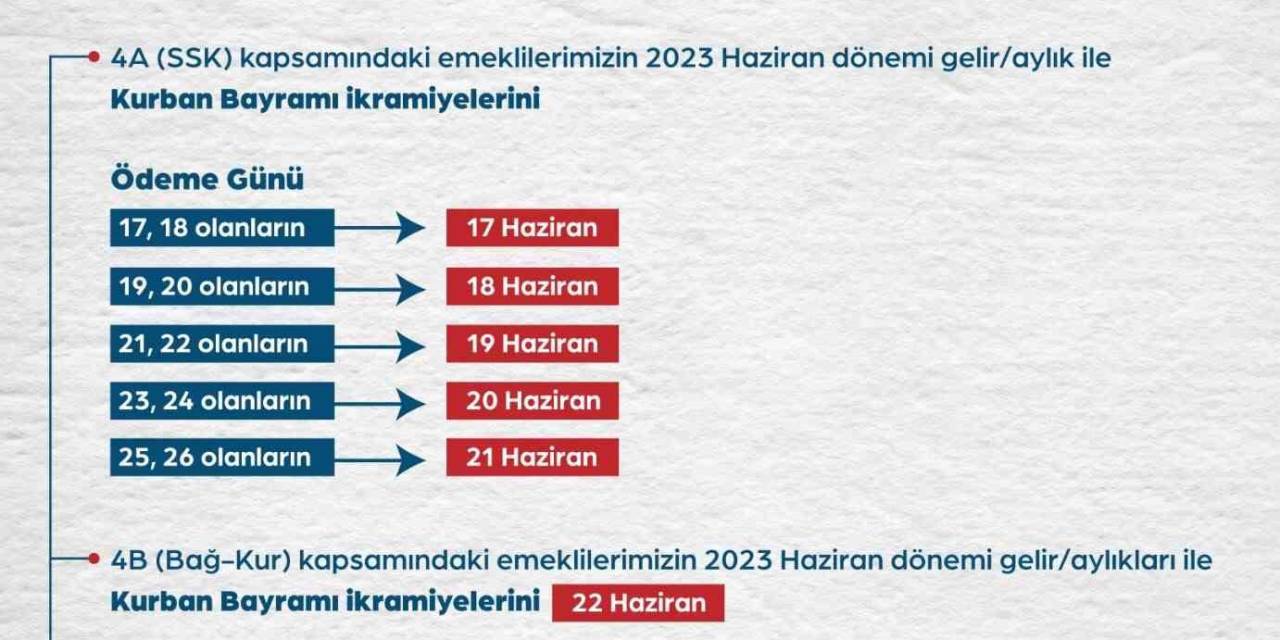 4A (SSK) kapsamındaki emeklilerimizin 2023 Haziran dönemi gelir/aylık ile
**Kurban Bayramı ikramiyelerini**

**Ödeme Günü**

17, 18 olanların → 17 Haziran

19, 20 olanların → 18 Haziran

21, 22 olanların → 19 Haziran

23, 24 olanların → 20 Haziran

25, 26 olanların → 21 Haziran

4B (Bağ-Kur) kapsamındaki emeklilerimizin 2023 Haziran dönemi gelir/aylıkları ile
**Kurban Bayramı ikramiyelerini** 22 Haziran